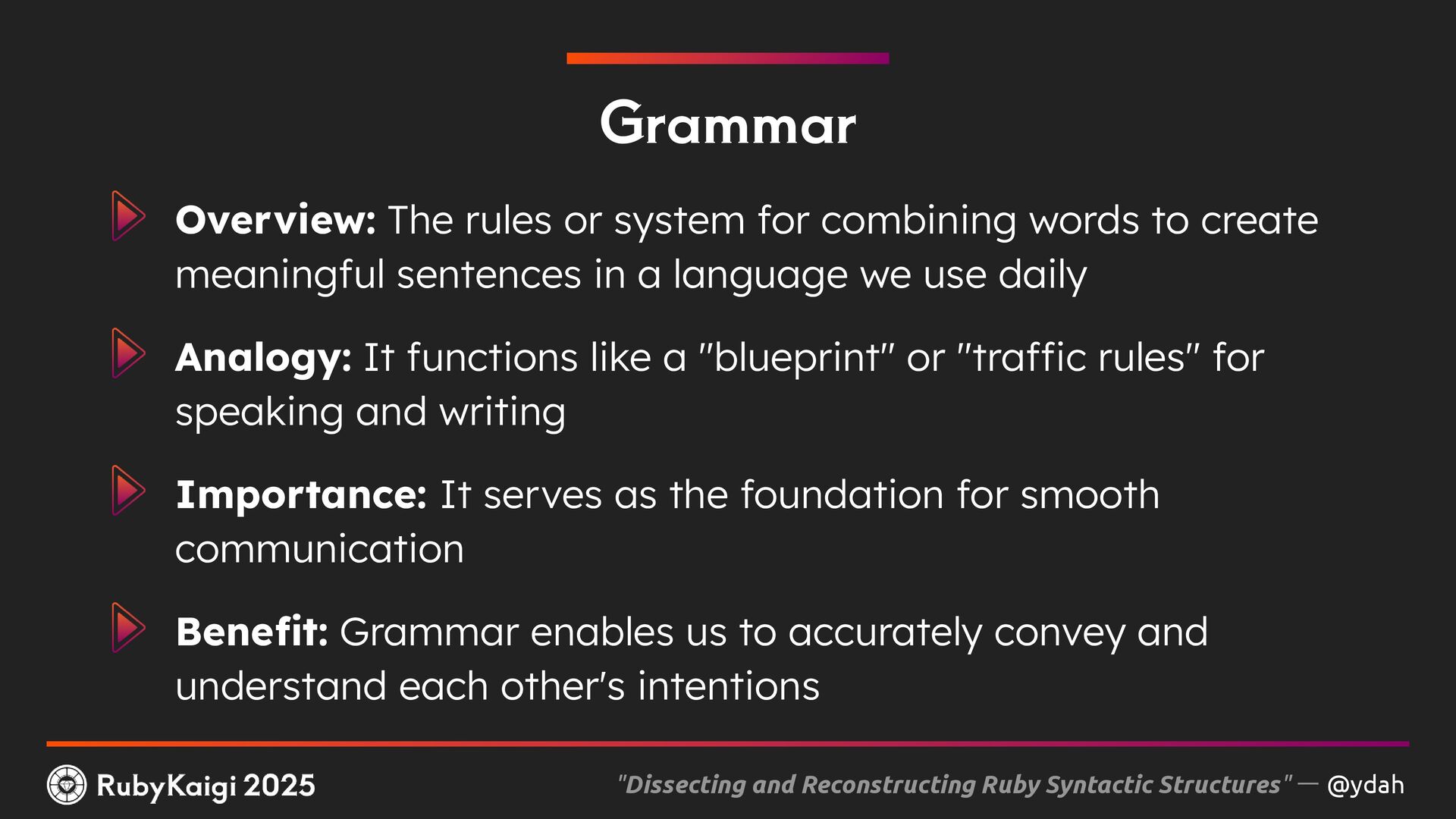 Grammar

Overview: The rules or system for combining words to create meaningful sentences in a language we use daily

Analogy: It functions like a "blueprint" or "traffic rules" for speaking and writing

Importance: It serves as the foundation for smooth communication

Benefit: Grammar enables us to accurately convey and understand each other's intentions

RubyKaigi 2025

"Dissecting and Reconstructing Ruby Syntactic Structures" — @ydah